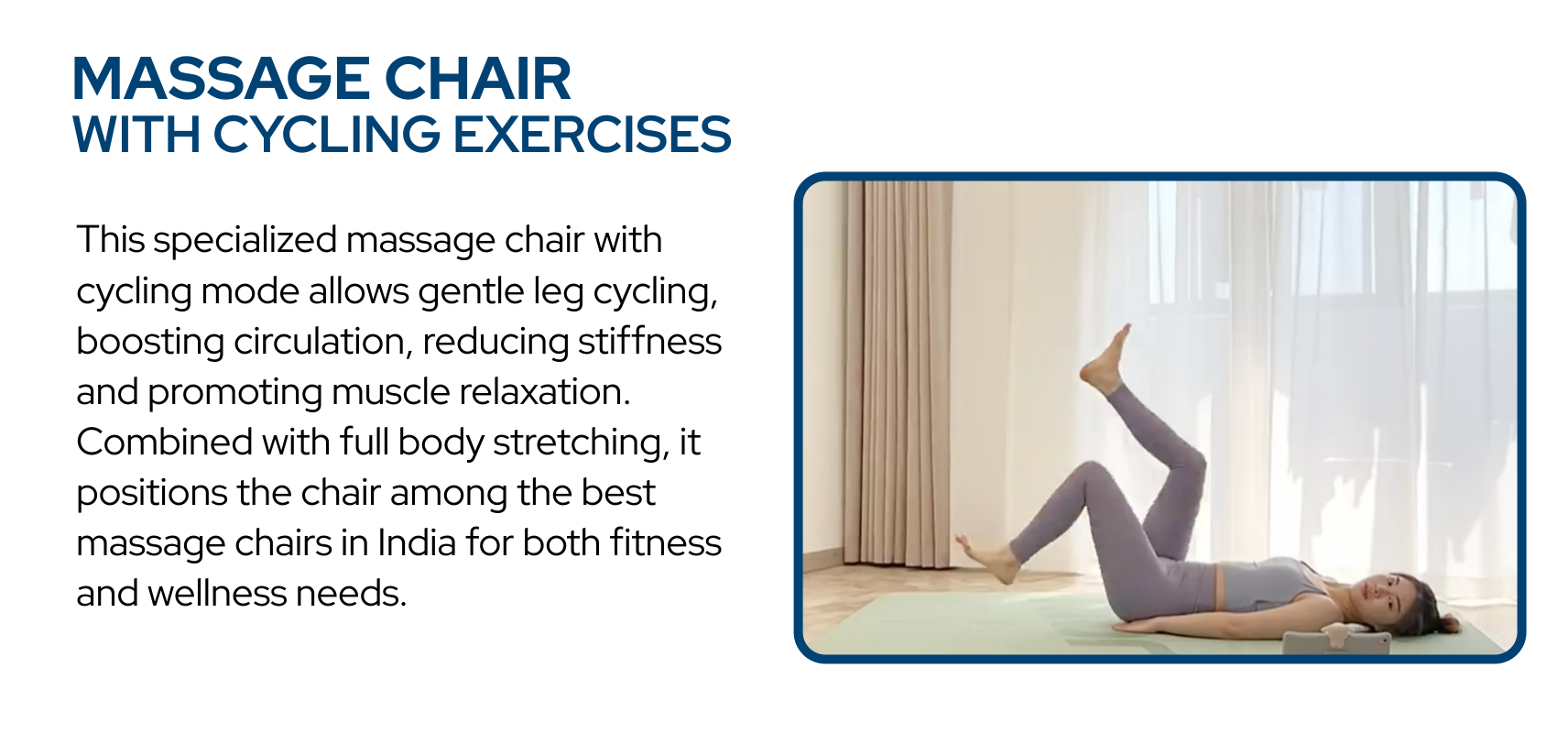 MASSAGE CHAIR
WITH CYCLING EXERCISES

This specialized massage chair with cycling mode allows gentle leg cycling, boosting circulation, reducing stiffness and promoting muscle relaxation. Combined with full body stretching, it positions the chair among the best massage chairs in India for both fitness and wellness needs.